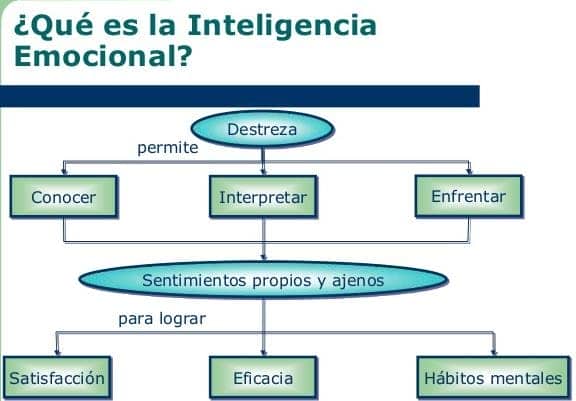 ¿Qué es la Inteligencia Emocional?

Destreza

permite

Conocer

Interpretar

Enfrentar

Sentimientos propios y ajenos

para lograr

Satisfacción

Eficacia

Hábitos mentales